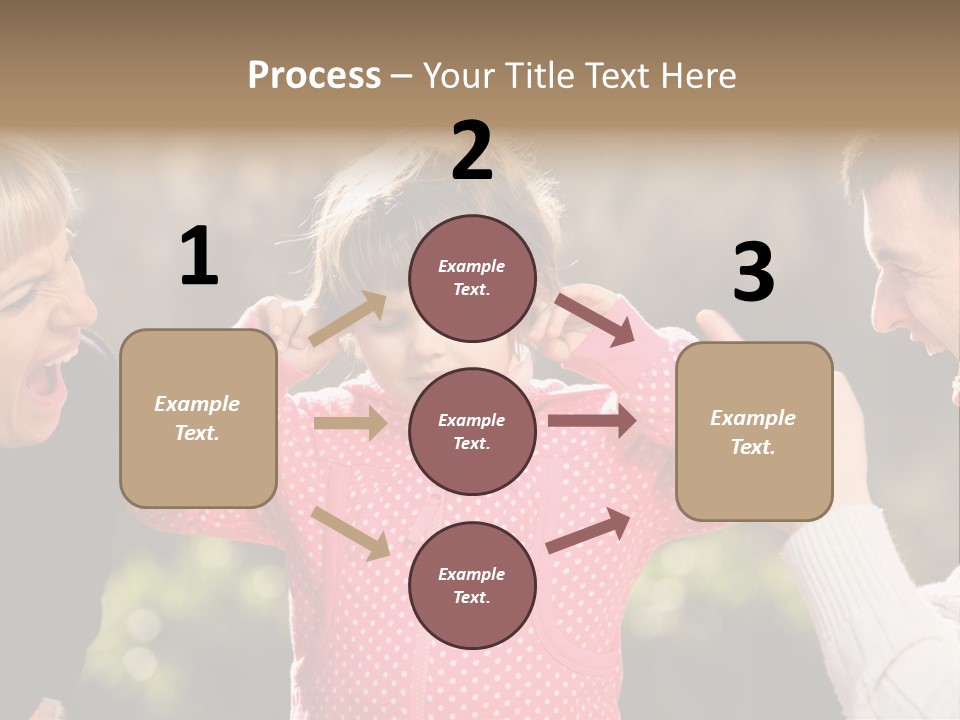 Process – Your Title Text Here

1

Example Text.

2

Example Text.

Example Text.

Example Text.

3

Example Text.